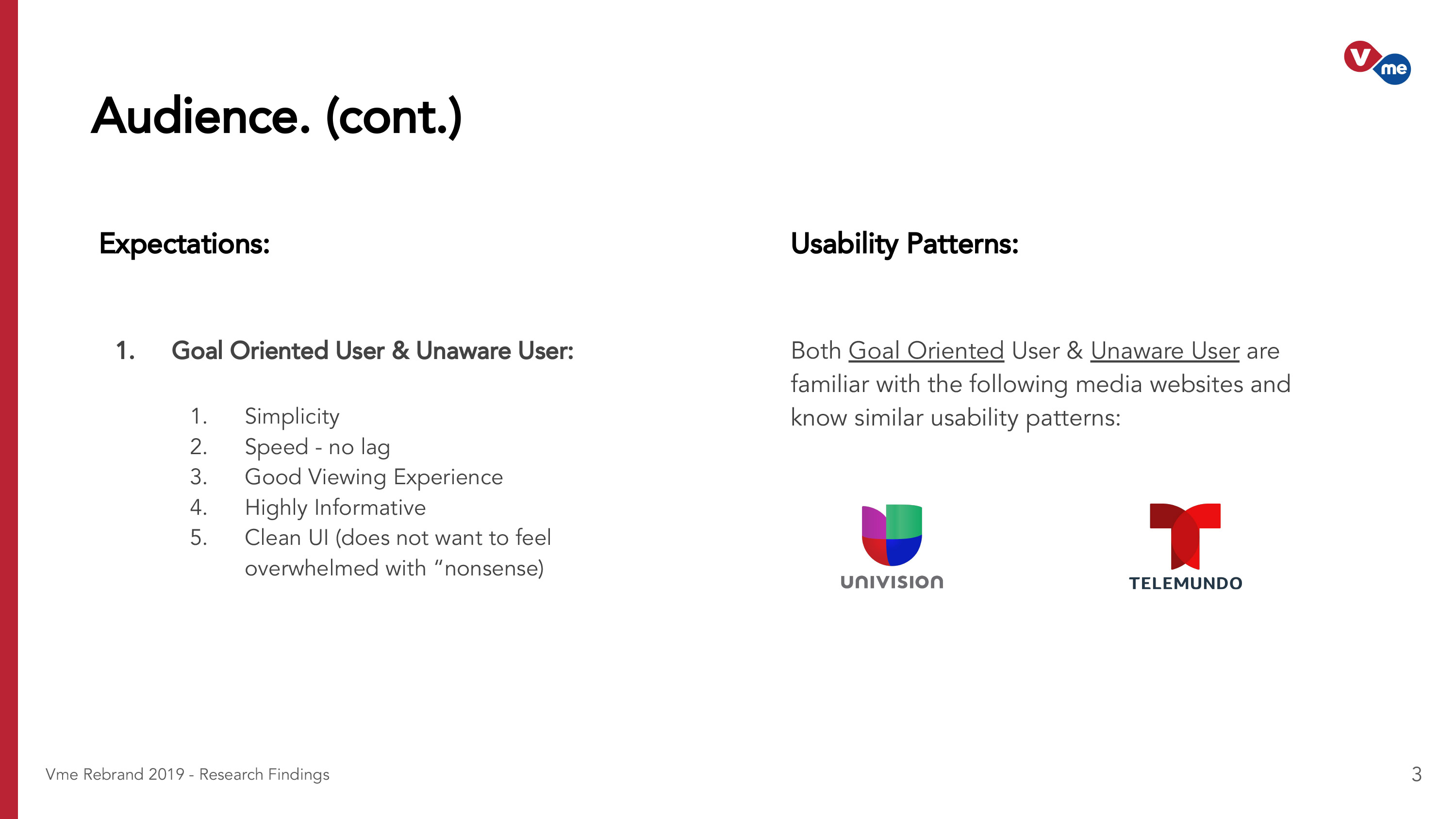 V me

Audience. (cont.)

Expectations:

1. Goal Oriented User & Unaware User:

1. Simplicity
2. Speed - no lag
3. Good Viewing Experience
4. Highly Informative
5. Clean UI (does not want to feel overwhelmed with “nonsense)

Usability Patterns:

Both Goal Oriented User & Unaware User are familiar with the following media websites and know similar usability patterns:

UNIVISION

TELEMUNDO

Vme Rebrand 2019 - Research Findings

3